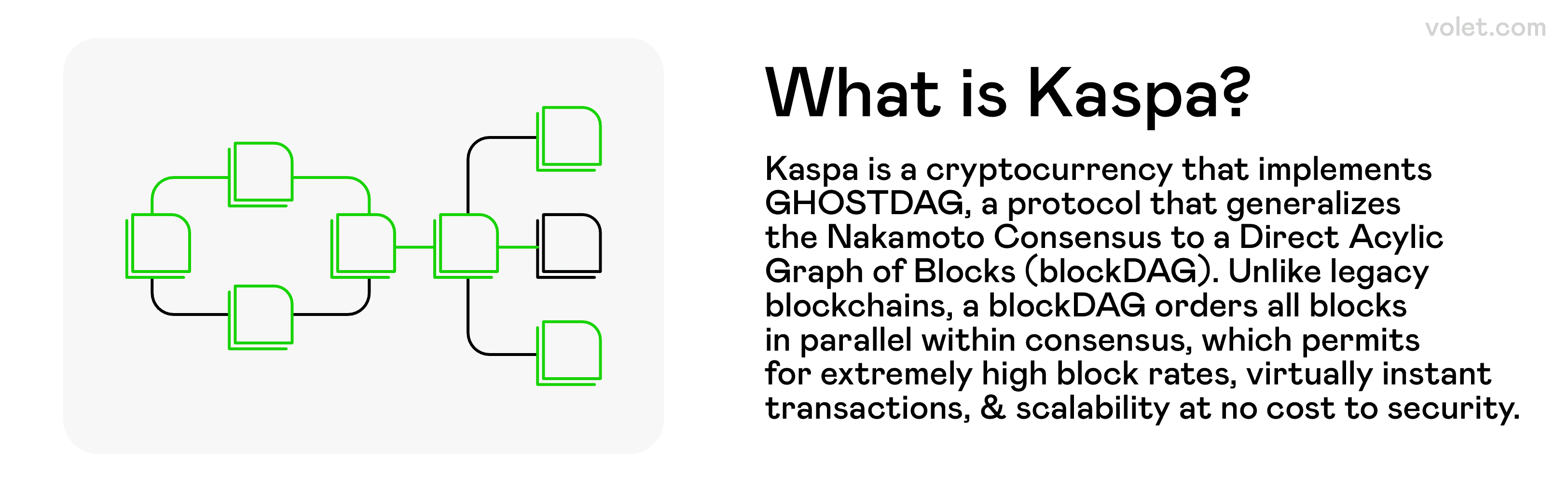 volet.com

What is Kaspa?

Kaspa is a cryptocurrency that implements GHOSTDAG, a protocol that generalizes the Nakamoto Consensus to a Direct Acylic Graph of Blocks (blockDAG). Unlike legacy blockchains, a blockDAG orders all blocks in parallel within consensus, which permits for extremely high block rates, virtually instant transactions, & scalability at no cost to security.